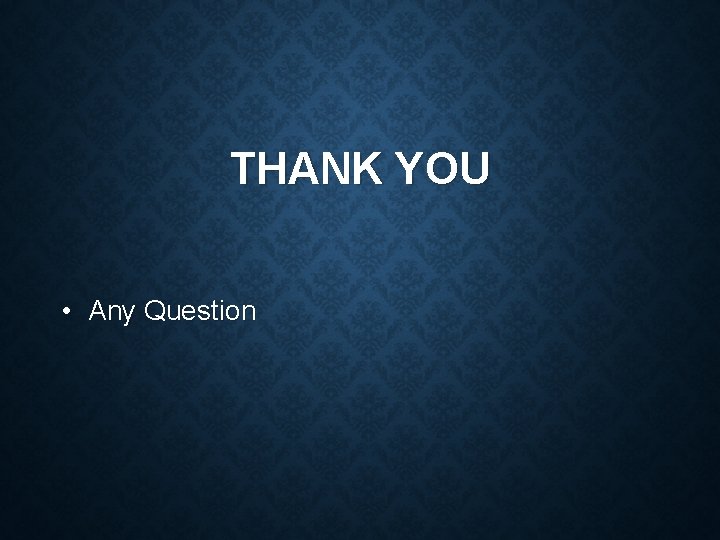 THANK YOU

• Any Question